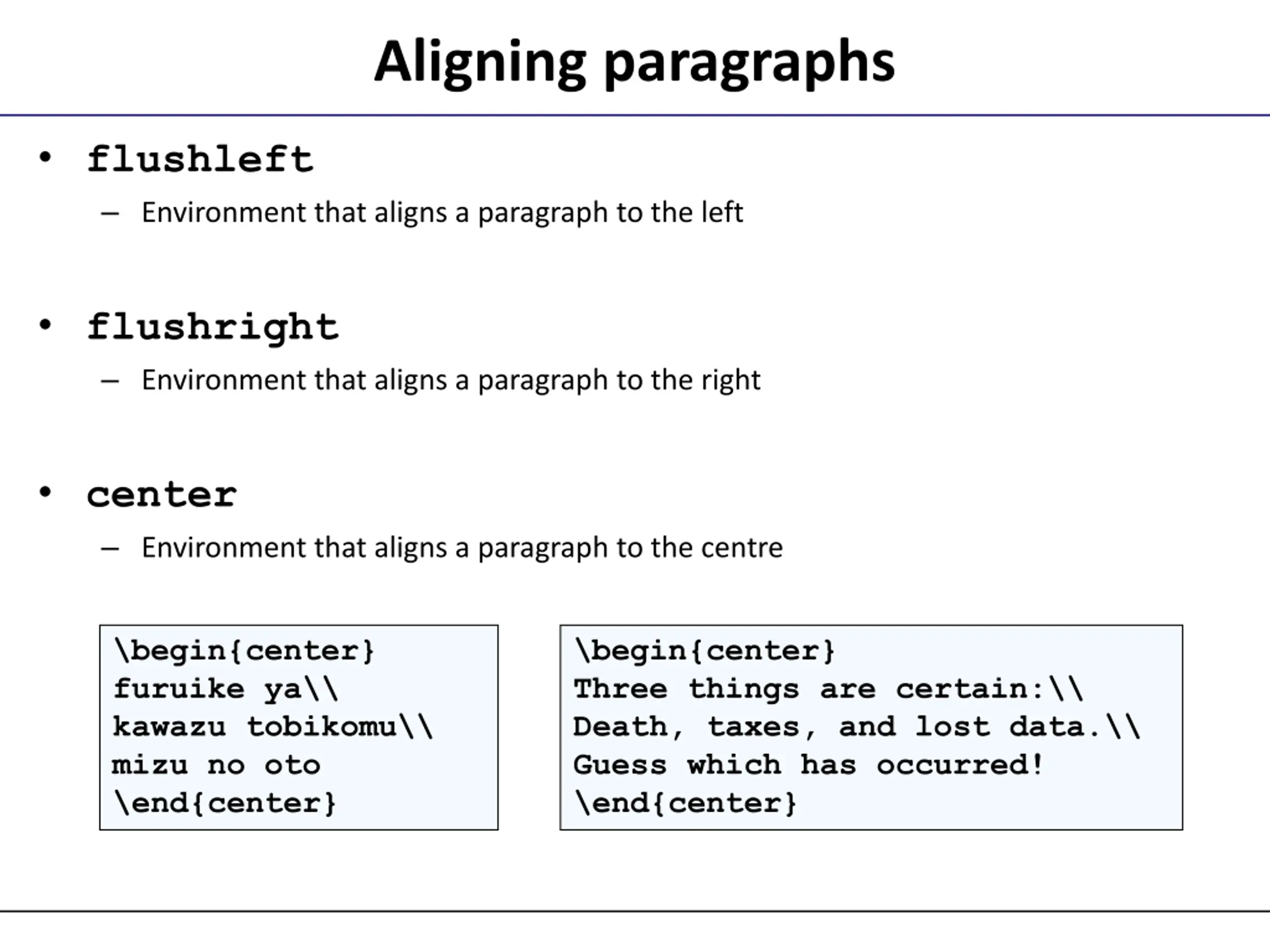 Aligning paragraphs

• flushleft
  – Environment that aligns a paragraph to the left

• flushright
  – Environment that aligns a paragraph to the right

• center
  – Environment that aligns a paragraph to the centre

\begin{center}
furuike ya\\
kawazu tobikomu\\
mizu no oto
\end{center}

\begin{center}
Three things are certain:\\
Death, taxes, and lost data.\\
Guess which has occurred!
\end{center}